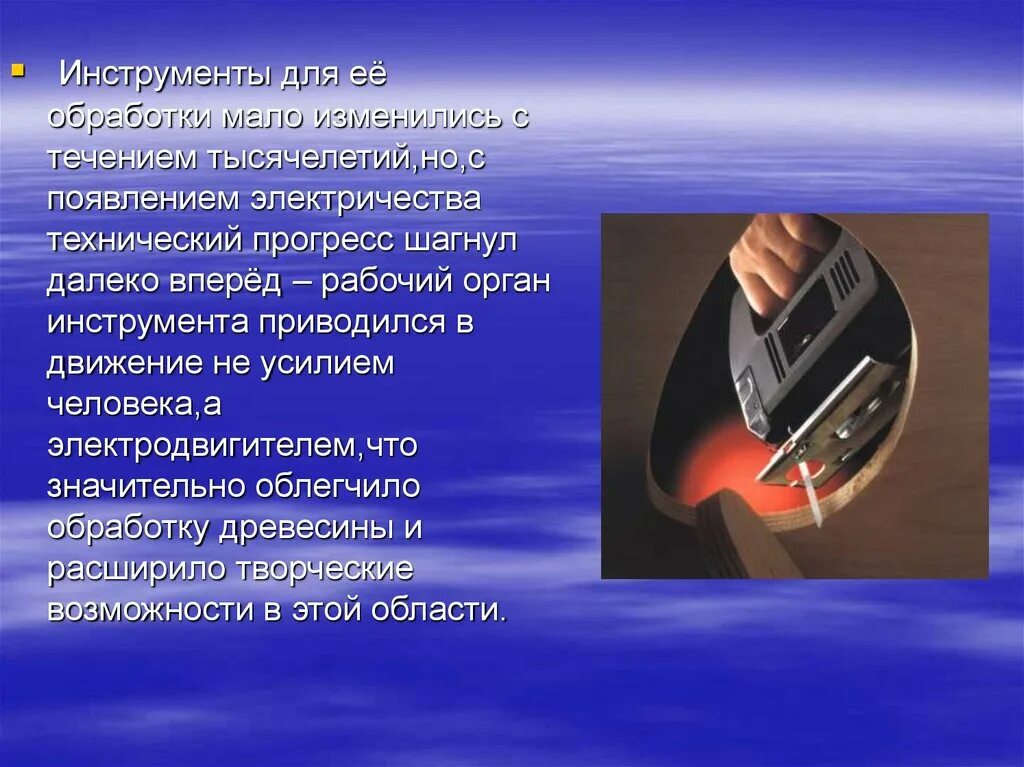 Инструменты для её обработки мало изменились с течением тысячелетий,но,с появлением электричества технический прогресс шагнул далеко вперёд – рабочий орган инструмента приводился в движение не усилием человека,а электродвигителем,что значительно облегчило обработку древесины и расширило творческие возможности в этой области.